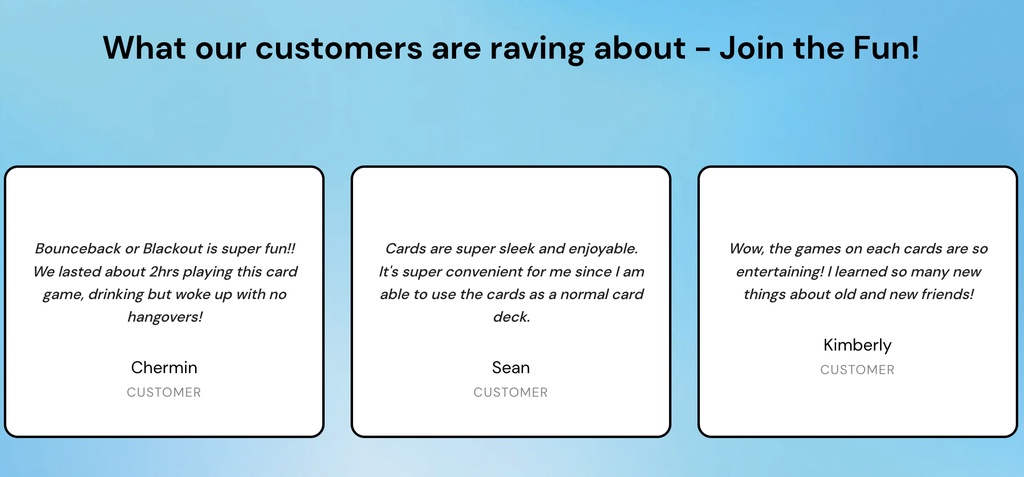 What our customers are raving about - Join the Fun!

Bounceback or Blackout is super fun!! We lasted about 2hrs playing this card game, drinking but woke up with no hangovers!

Chermin

CUSTOMER

Cards are super sleek and enjoyable. It's super convenient for me since I am able to use the cards as a normal card deck.

Sean

CUSTOMER

Wow, the games on each cards are so entertaining! I learned so many new things about old and new friends!

Kimberly

CUSTOMER